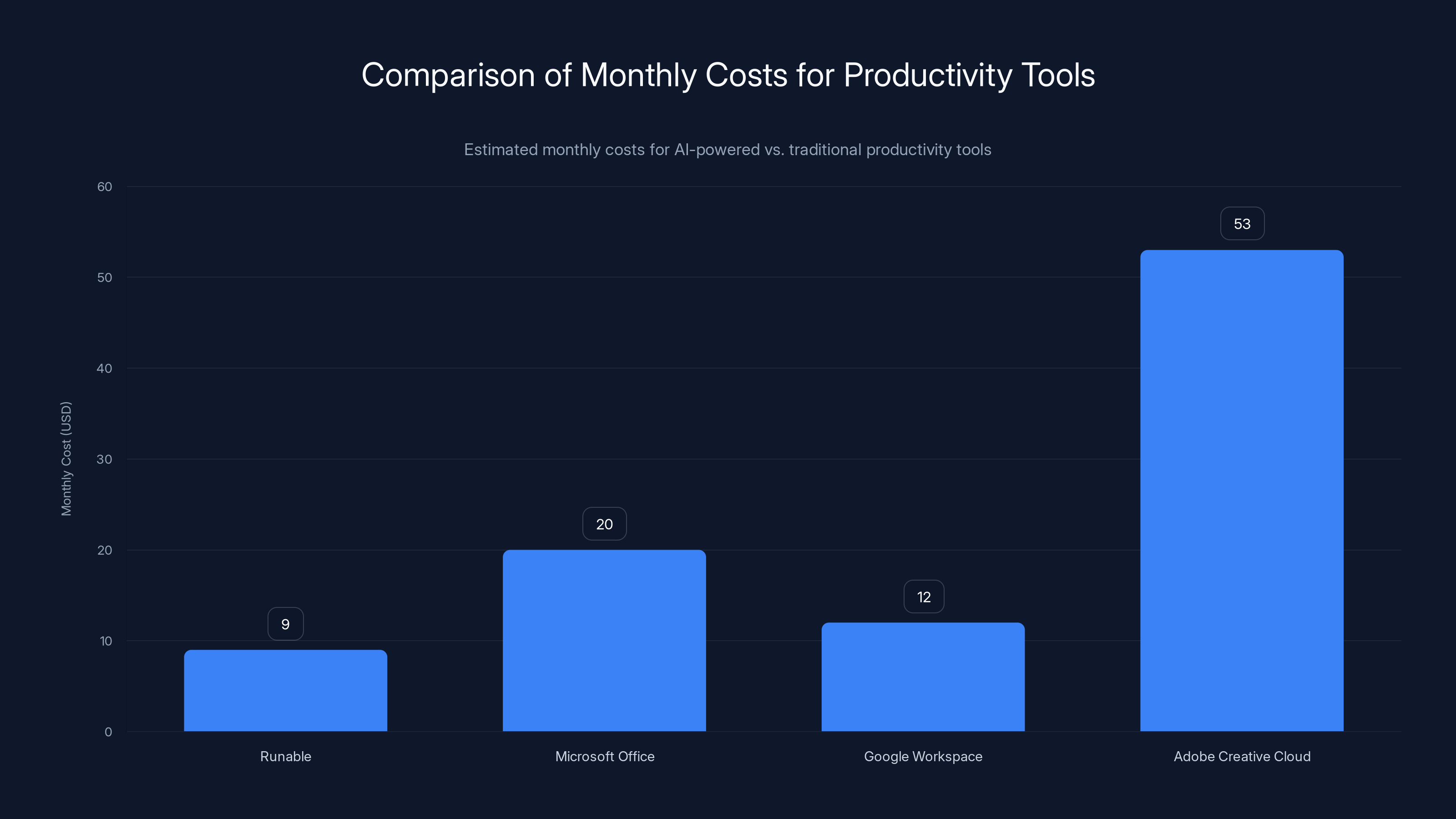 Comparison of Monthly Costs for Productivity Tools

Estimated monthly costs for AI-powered vs. traditional productivity tools

Monthly Cost (USD)

60
50
40
30
20
10
0

9
20
12
53

Runable
Microsoft Office
Google Workspace
Adobe Creative Cloud